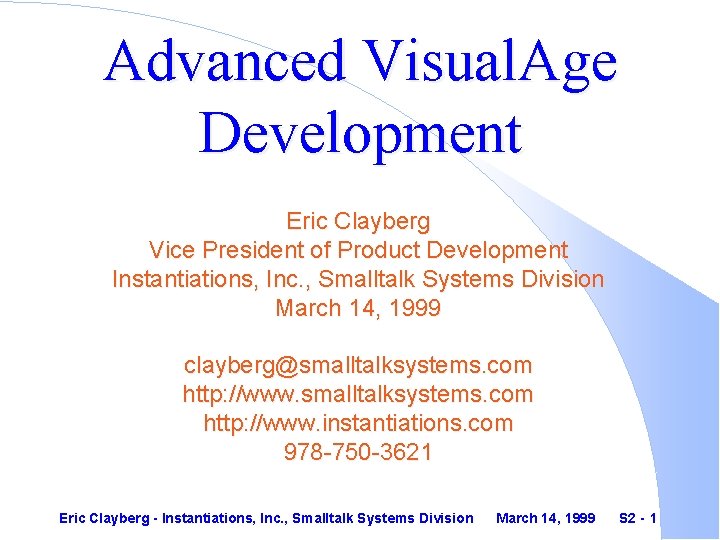 Advanced VisualAge Development

Eric Clayberg
Vice President of Product Development
Instantiations, Inc., Smalltalk Systems Division
March 14, 1999

clayberg@smalltalksystems.com
http://www.smalltalksystems.com
http://www.instantiations.com
978-750-3621

Eric Clayberg - Instantiations, Inc., Smalltalk Systems Division March 14, 1999 S2 - 1